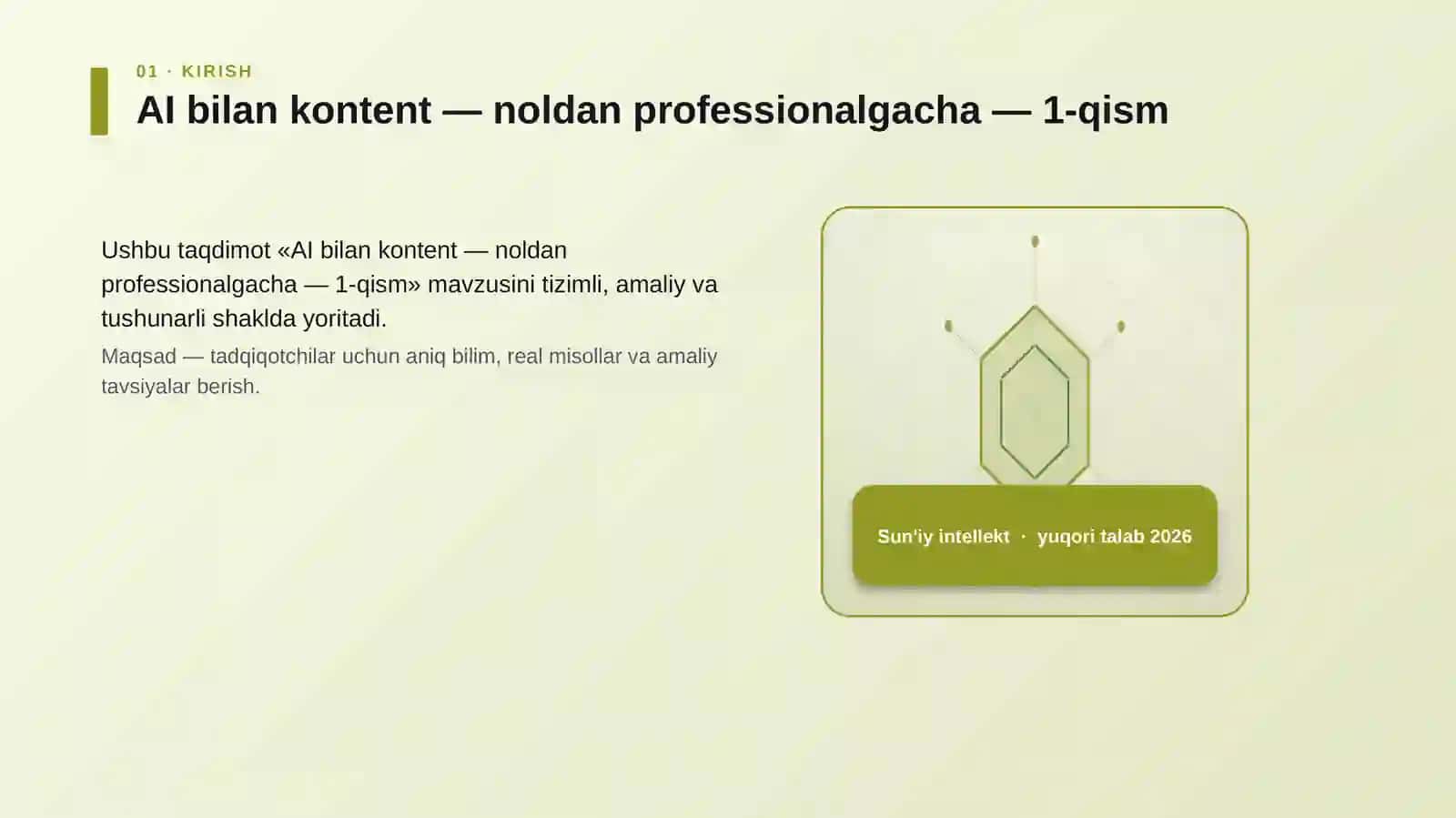 01 · KIRISH

AI bilan kontent — noldan professionalgacha — 1-qism

Ushbu taqdimot «AI bilan kontent — noldan professionalgacha — 1-qism» mavzusini tizimli, amaliy va tushunarli shaklda yoritadi.

Maqsad — tadqiqotchilar uchun aniq bilim, real misollar va amaliy tavsiyalar berish.

Sun'iy intellekt · yuqori talab 2026